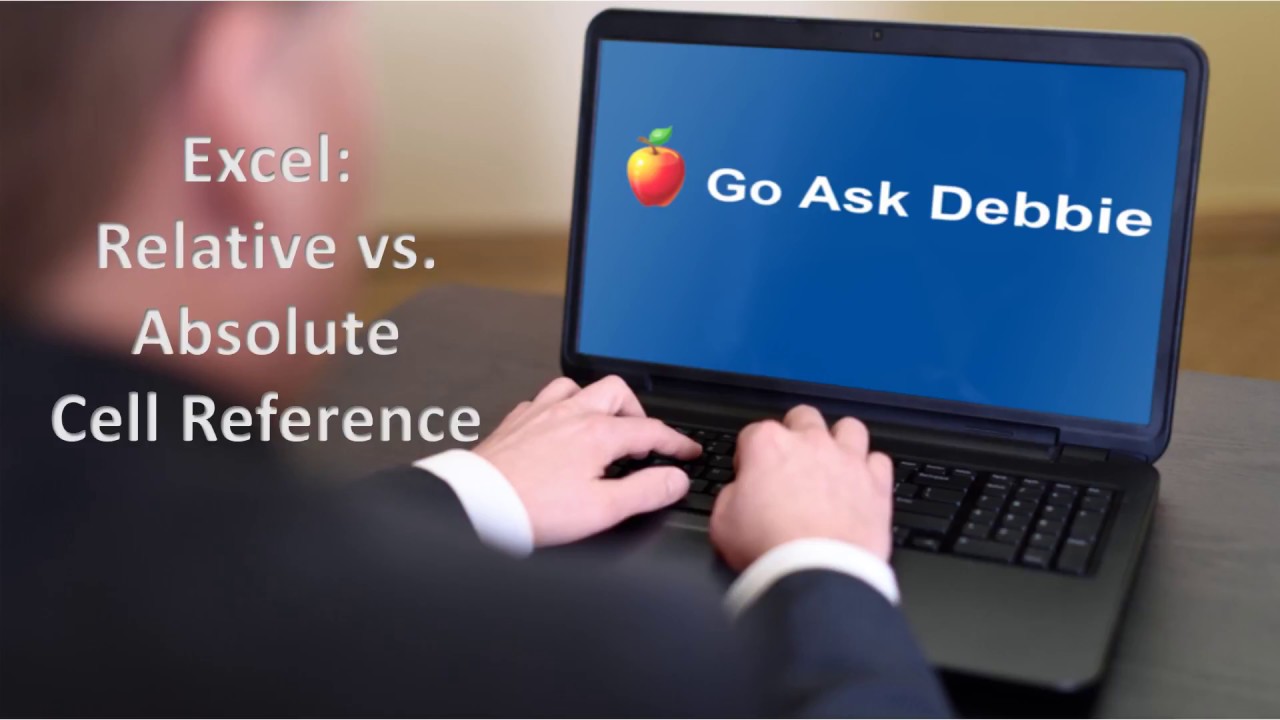 Excel:
Relative vs.
Absolute
Cell Reference

Go Ask Debbie